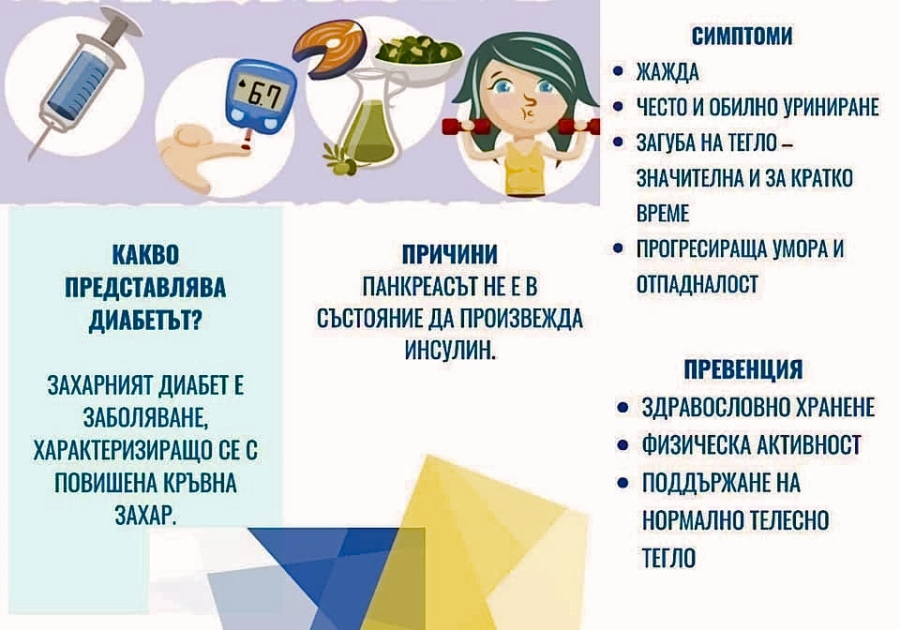 6.7

КАКВО ПРЕДСТАВЛЯВА ДИАБЕТЪТ?

ЗАХАРНИЯТ ДИАБЕТ Е ЗАБОЛЯВАНЕ, ХАРАКТЕРИЗИРАЩО СЕ С ПОВИШЕНА КРЪВНА ЗАХАР.

ПРИЧИНИ
ПАНКРЕАСЪТ НЕ Е В СЪСТОЯНИЕ ДА ПРОИЗВЕЖДА ИНСУЛИН.

СИМПТОМИ
• ЖАЖДА
• ЧЕСТО И ОБИЛНО УРИНИРАНЕ
• ЗАГУБА НА ТЕГЛО – ЗНАЧИТЕЛНА И ЗА КРАТКО ВРЕМЕ
• ПРОГРЕСИРАЩА УМОРА И ОТПАДНАЛОСТ

ПРЕВЕНЦИЯ
• ЗДРАВОСЛОВНО ХРАНЕНЕ
• ФИЗИЧЕСКА АКТИВНОСТ
• ПОДДЪРЖАНЕ НА НОРМАЛНО ТЕЛЕСНО ТЕГЛО